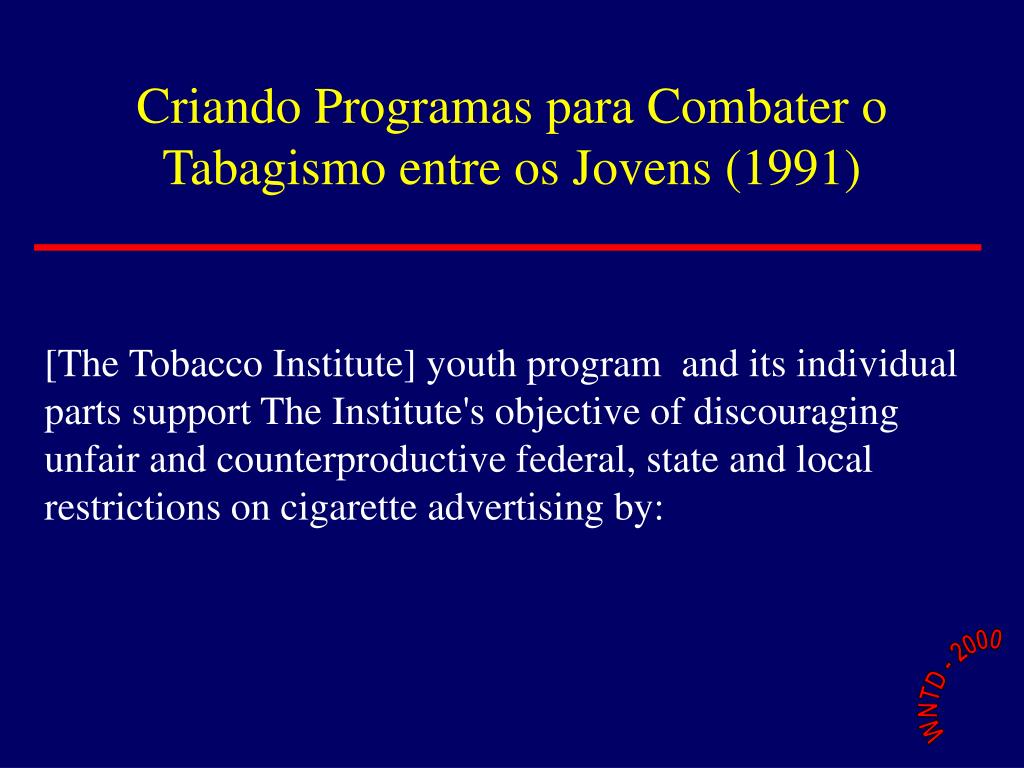 Criando Programas para Combater o Tabagismo entre os Jovens (1991)

[The Tobacco Institute] youth program and its individual parts support The Institute's objective of discouraging unfair and counterproductive federal, state and local restrictions on cigarette advertising by:

WNTD - 2000